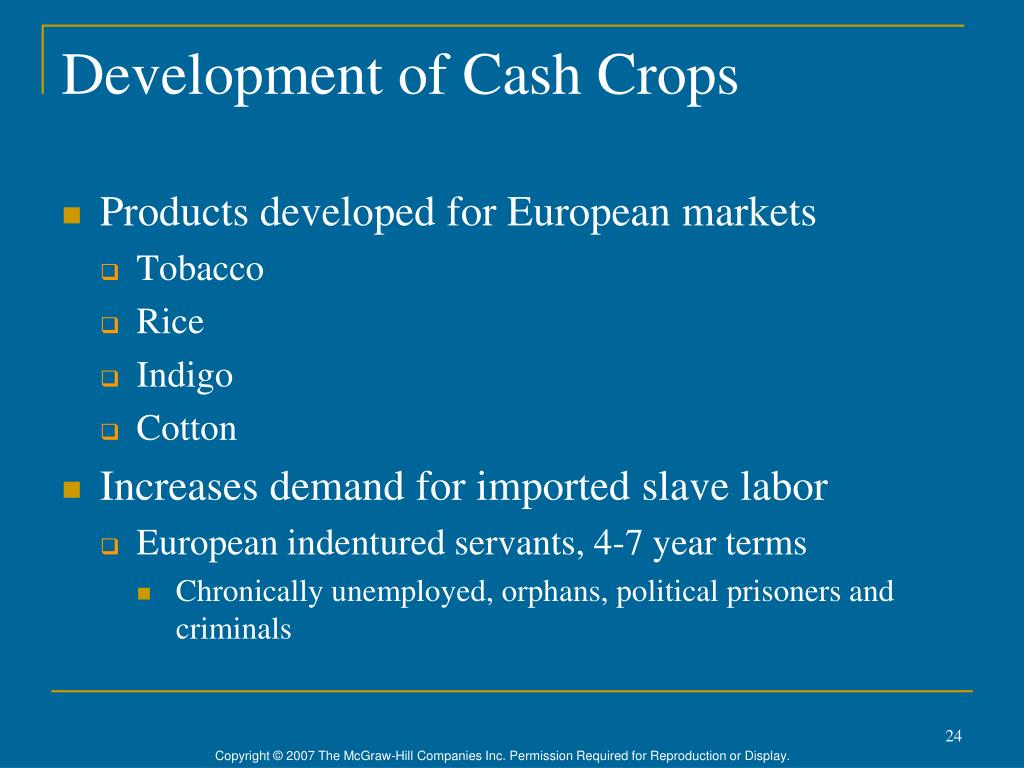 Development of Cash Crops

Products developed for European markets
Tobacco
Rice
Indigo
Cotton

Increases demand for imported slave labor
European indentured servants, 4-7 year terms
Chronically unemployed, orphans, political prisoners and criminals

24

Copyright © 2007 The McGraw-Hill Companies Inc. Permission Required for Reproduction or Display.